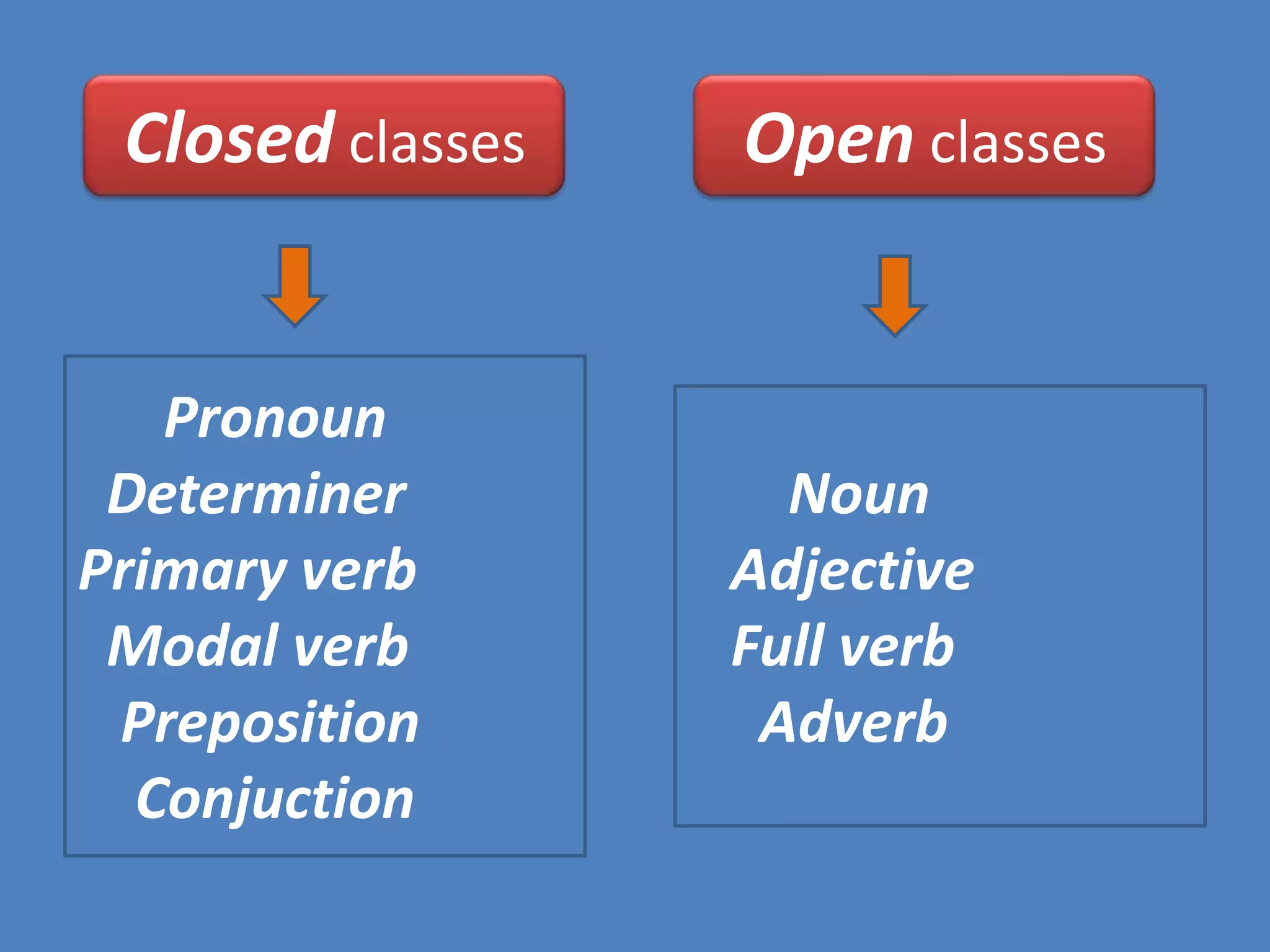 Closed classes

Pronoun
Determiner
Primary verb
Modal verb
Preposition
Conjuction

Open classes

Noun
Adjective
Full verb
Adverb